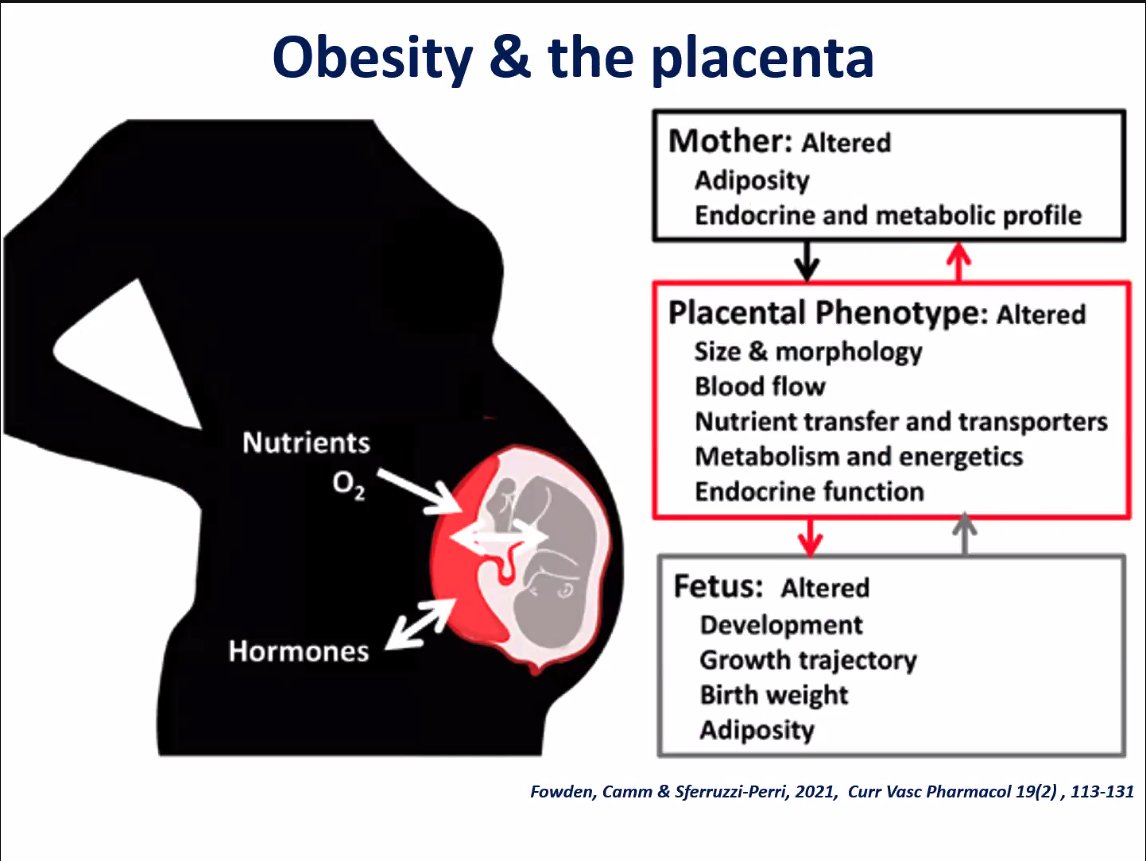 Obesity & the placenta

Nutrients
$O_2$

Hormones

Mother: Altered
Adiposity
Endocrine and metabolic profile

Placental Phenotype: Altered
Size & morphology
Blood flow
Nutrient transfer and transporters
Metabolism and energetics
Endocrine function

Fetus: Altered
Development
Growth trajectory
Birth weight
Adiposity

Fowden, Camm & Sferruzzi-Perri, 2021, Curr Vasc Pharmacol 19(2) , 113-131